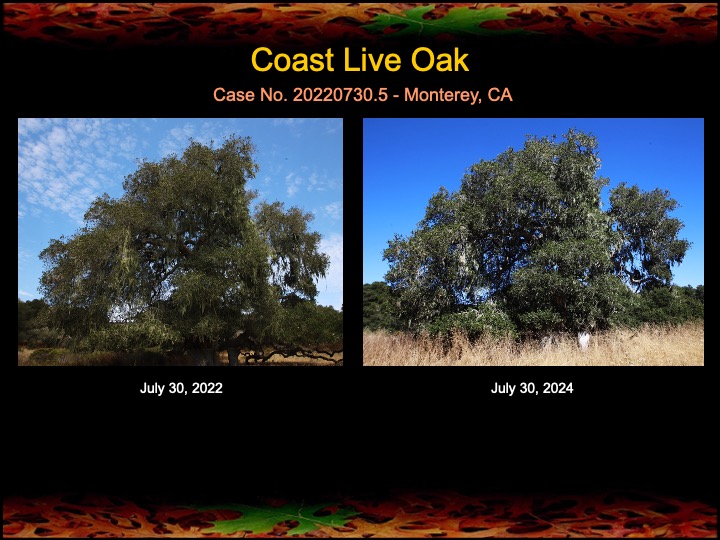 Coast Live Oak

Case No. 20220730.5 - Monterey, CA

July 30, 2022

July 30, 2024